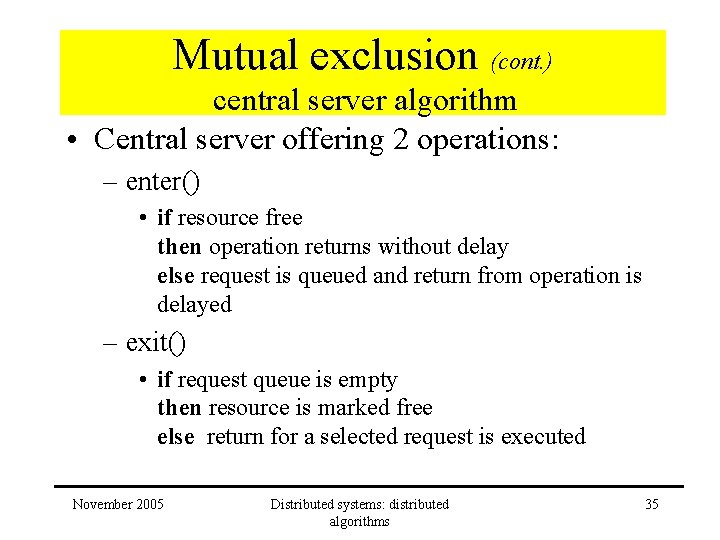 Mutual exclusion (cont.)
central server algorithm

• Central server offering 2 operations:

– enter()

• if resource free
then operation returns without delay
else request is queued and return from operation is delayed

– exit()

• if request queue is empty
then resource is marked free
else return for a selected request is executed

November 2005

Distributed systems: distributed algorithms

35